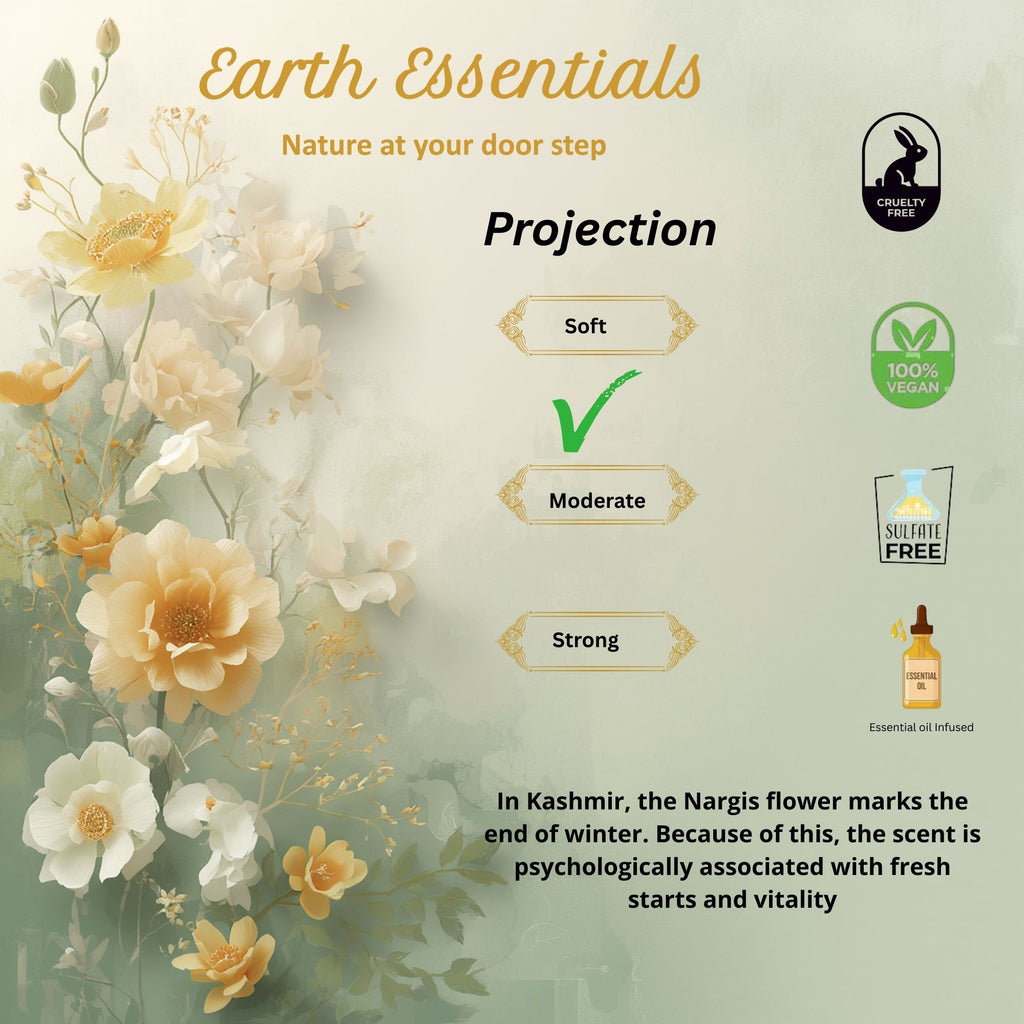 Earth Essentials

Nature at your door step

Projection

Soft

Moderate

Strong

CRUELTY FREE

100% VEGAN

SULFATE FREE

ESSENTIAL OIL

Essential oil Infused

In Kashmir, the Nargis flower marks the end of winter. Because of this, the scent is psychologically associated with fresh starts and vitality